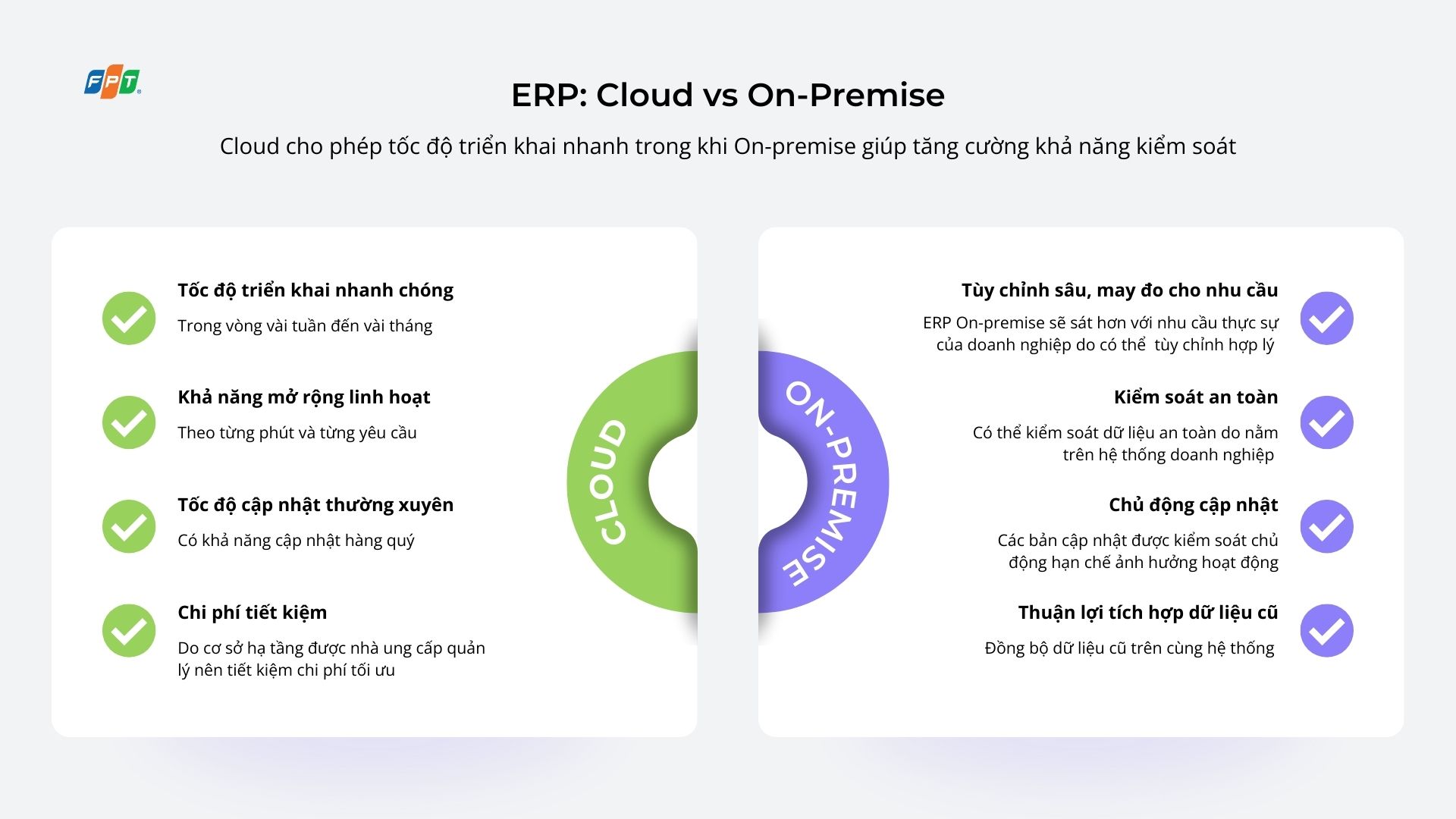 FPT

ERP: Cloud vs On-Premise

Cloud cho phép tốc độ triển khai nhanh trong khi On-premise giúp tăng cường khả năng kiểm soát

Tốc độ triển khai nhanh chóng
Trong vòng vài tuần đến vài tháng

Khả năng mở rộng linh hoạt
Theo từng phút và từng yêu cầu

Tốc độ cập nhật thường xuyên
Có khả năng cập nhật hàng quý

Chi phí tiết kiệm
Do cơ sở hạ tầng được nhà ung cấp quản lý nên tiết kiệm chi phí tối ưu

CLOUD

ON-PREMISE

Tùy chỉnh sâu, may đo cho nhu cầu
ERP On-premise sẽ sát hơn với nhu cầu thực sự của doanh nghiệp do có thể tùy chỉnh hợp lý

Kiểm soát an toàn
Có thể kiểm soát dữ liệu an toàn do nằm trên hệ thống doanh nghiệp

Chủ động cập nhật
Các bản cập nhật được kiểm soát chủ động hạn chế ảnh hưởng hoạt động

Thuận lợi tích hợp dữ liệu cũ
Đồng bộ dữ liệu cũ trên cùng hệ thống